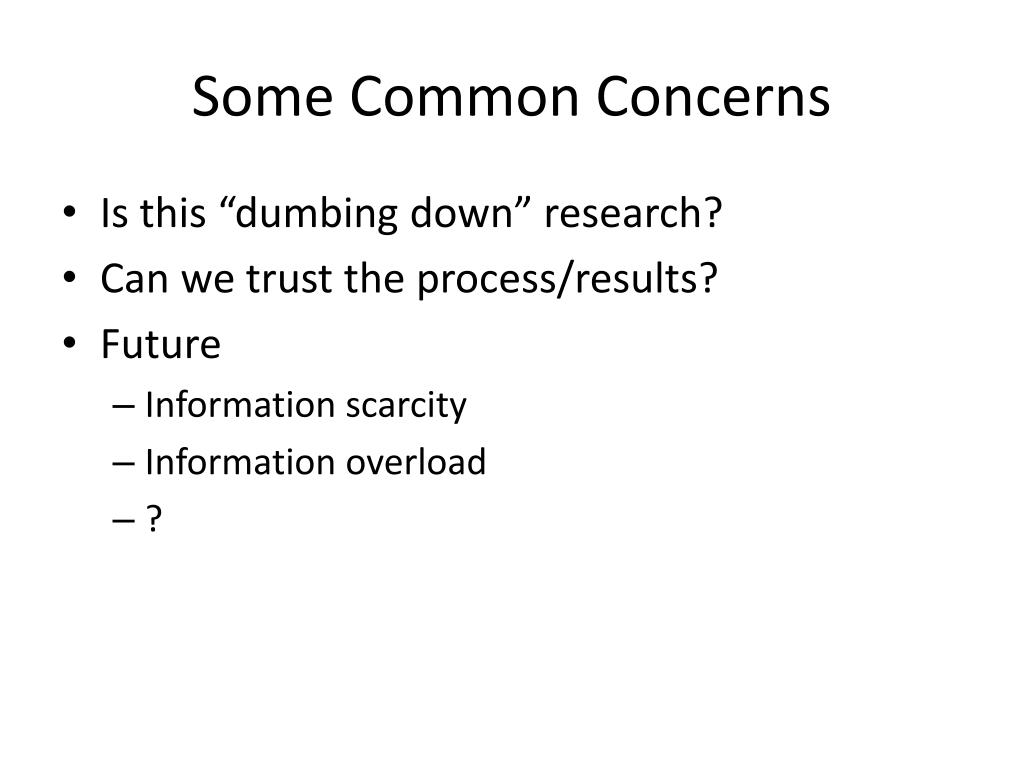 Some Common Concerns

• Is this “dumbing down” research?
• Can we trust the process/results?
• Future
– Information scarcity
– Information overload
– ?